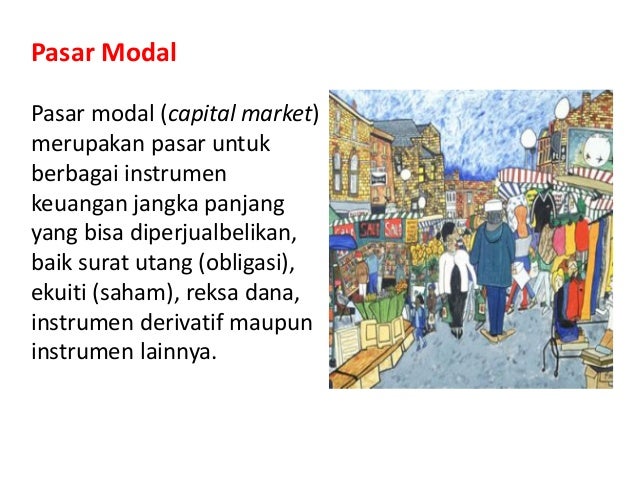 Pasar Modal

Pasar modal (capital market) merupakan pasar untuk berbagai instrumen keuangan jangka panjang yang bisa diperjualbelikan, baik surat utang (obligasi), ekuiti (saham), reksa dana, instrumen derivatif maupun instrumen lainnya.

SALE SALE